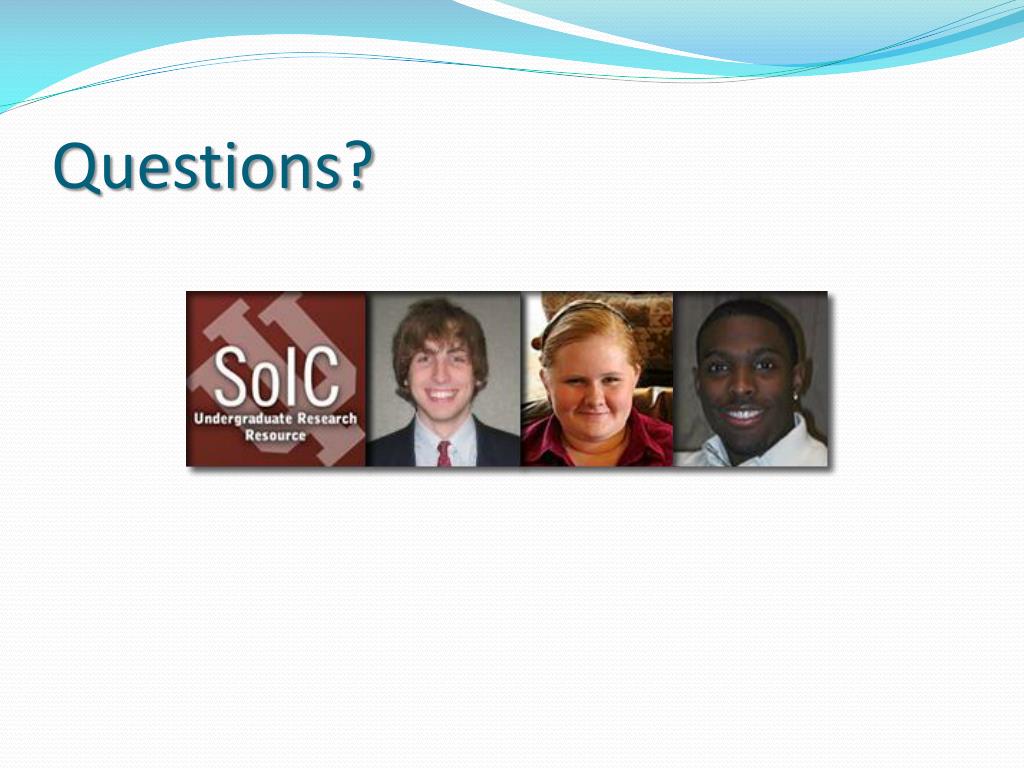 Questions?

SoIC
Undergraduate Research Resource